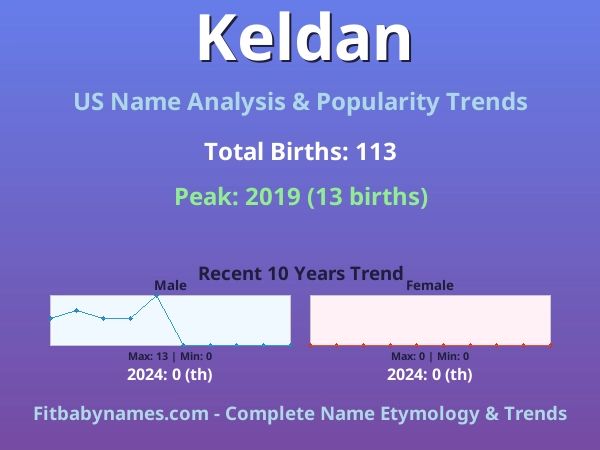 Keldan

US Name Analysis & Popularity Trends

Total Births: 113

Peak: 2019 (13 births)

Recent 10 Years Trend

Male

Max: 13 | Min: 0

2024: 0 (th)

Female

Max: 0 | Min: 0

2024: 0 (th)

Fitbabynames.com - Complete Name Etymology & Trends